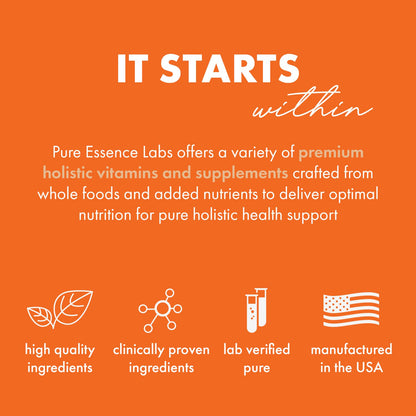 IT STARTS
within

Pure Essence Labs offers a variety of premium holistic vitamins and supplements crafted from whole foods and added nutrients to deliver optimal nutrition for pure holistic health support

high quality ingredients

clinically proven ingredients

lab verified pure

manufactured in the USA